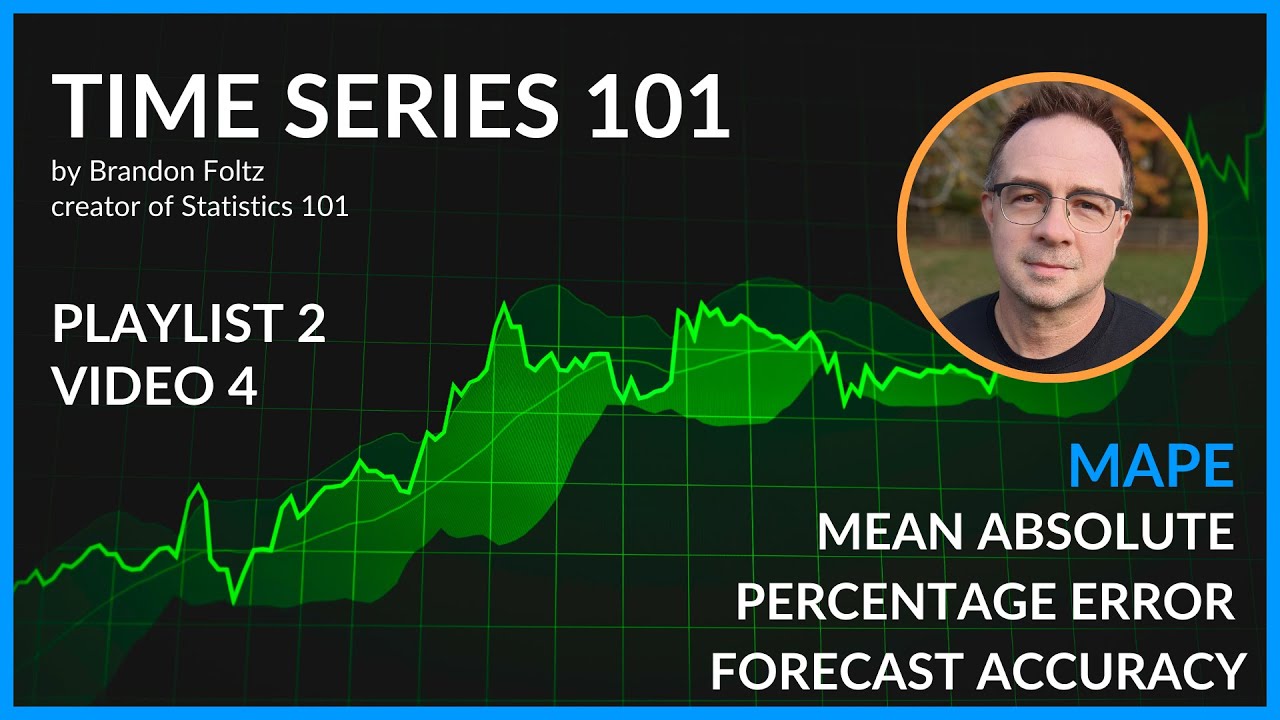 TIME SERIES 101
by Brandon Foltz
creator of Statistics 101

PLAYLIST 2
VIDEO 4

MAPE
MEAN ABSOLUTE
PERCENTAGE ERROR
FORECAST ACCURACY